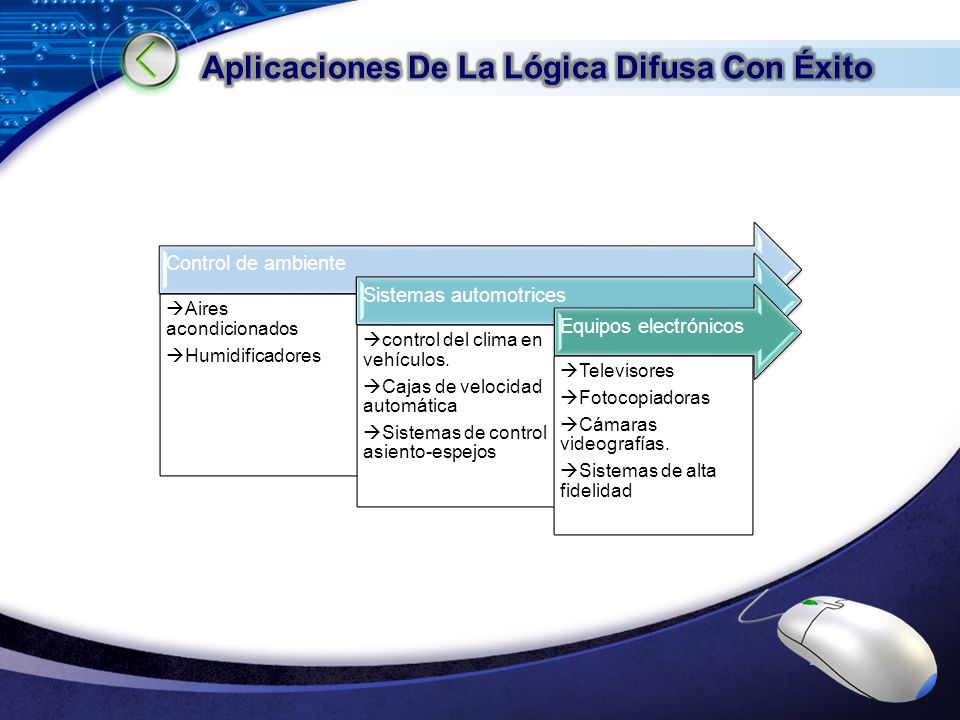 Aplicaciones De La Lógica Difusa Con Éxito

Control de ambiente

→Aires acondicionados

→Humidificadores

Sistemas automotrices

→control del clima en vehículos.

→Cajas de velocidad automática

→Sistemas de control asiento-espejos

Equipos electrónicos

→Televisores

→Fotocopiadoras

→Cámaras videografías.

→Sistemas de alta fidelidad